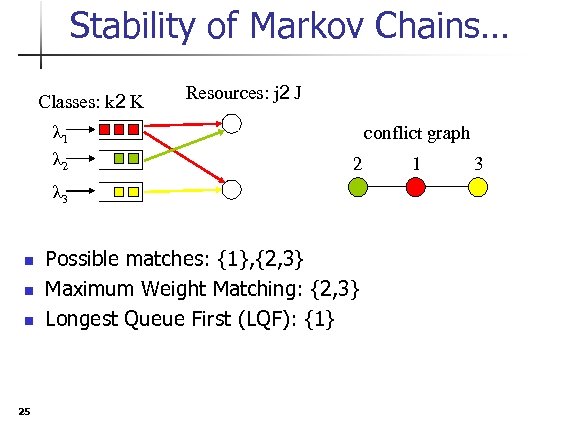 Stability of Markov Chains…

Classes: k2 K

Resources: j2 J

$\lambda_1$

$\lambda_2$

$\lambda_3$

conflict graph

2 1 3

- Possible matches: {1},{2,3}
- Maximum Weight Matching: {2,3}
- Longest Queue First (LQF): {1}

25